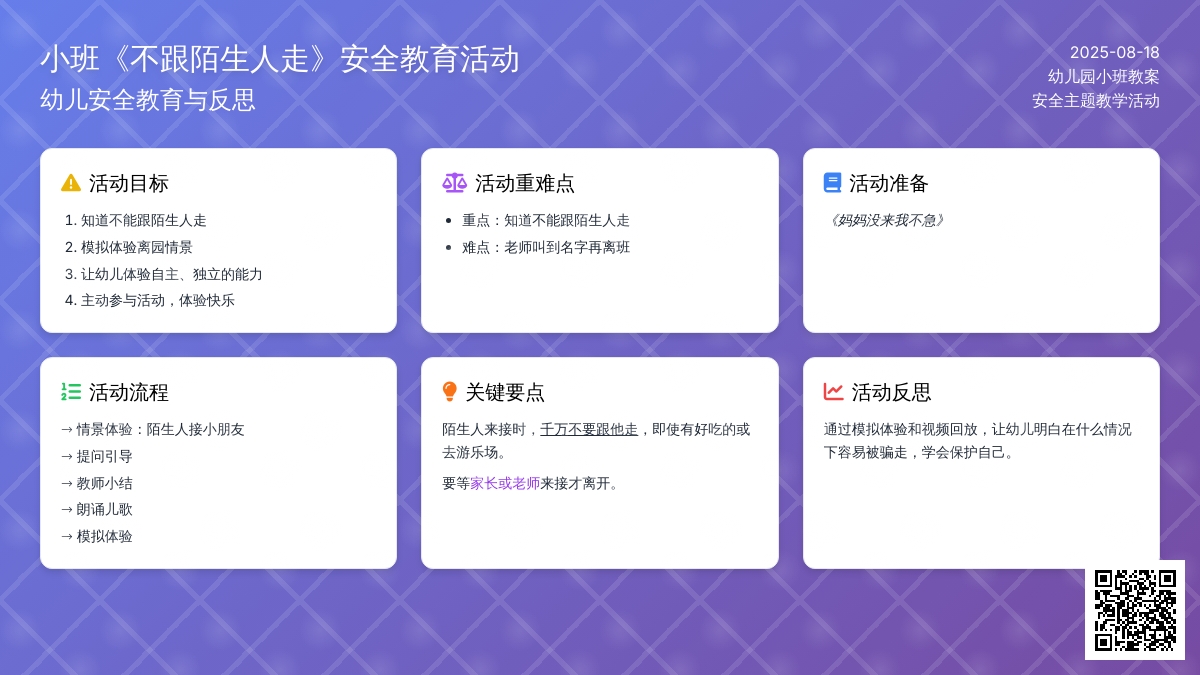 小班《不跟陌生人走》安全教育活动
幼儿安全教育与反思

2025-08-18
幼儿园小班教案
安全主题教学活动

活动目标
1. 知道不能跟陌生人走
2. 模拟体验离园情景
3. 让幼儿体验自主、独立的能力
4. 主动参与活动，体验快乐

活动重难点
• 重点：知道不能跟陌生人走
• 难点：老师叫到名字再离班

活动准备
《妈妈没来我不急》

活动流程
→ 情景体验：陌生人接小朋友
→ 提问引导
→ 教师小结
→ 朗诵儿歌
→ 模拟体验

关键要点
陌生人来接时，千万不要跟他走，即使有好吃的或去游乐场。
要等家长或老师来接才离开。

活动反思
通过模拟体验和视频回放，让幼儿明白在什么情况下容易被骗走，学会保护自己。